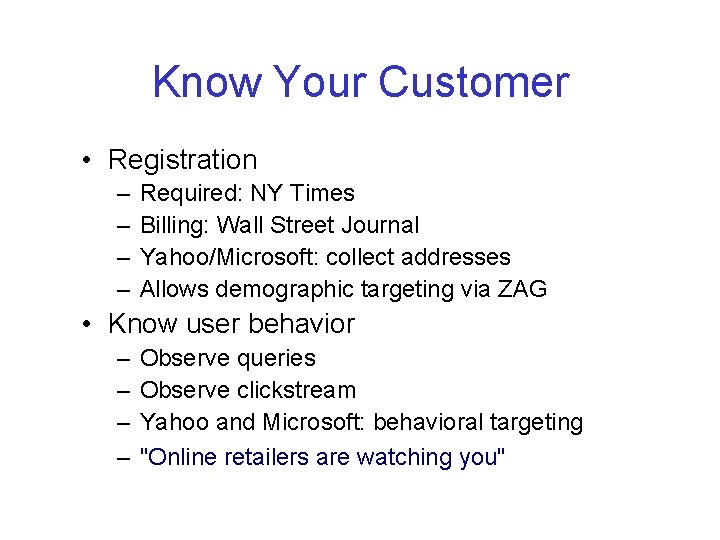 Know Your Customer

• Registration
– Required: NY Times
– Billing: Wall Street Journal
– Yahoo/Microsoft: collect addresses
– Allows demographic targeting via ZAG
• Know user behavior
– Observe queries
– Observe clickstream
– Yahoo and Microsoft: behavioral targeting
– "Online retailers are watching you"